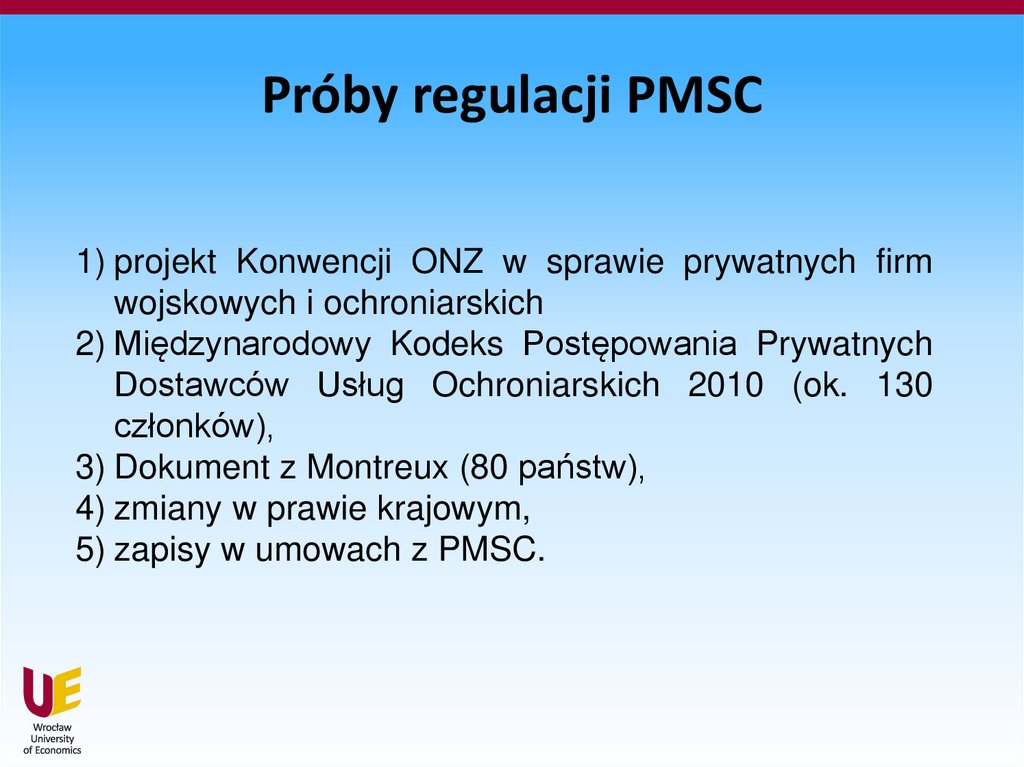 Próby regulacji PMSC

1) projekt Konwencji ONZ w sprawie prywatnych firm wojskowych i ochroniarskich
2) Międzynarodowy Kodeks Postępowania Prywatnych Dostawców Usług Ochroniarskich 2010 (ok. 130 członków),
3) Dokument z Montreux (80 państw),
4) zmiany w prawie krajowym,
5) zapisy w umowach z PMSC.

UE
Wrocław University of Economics